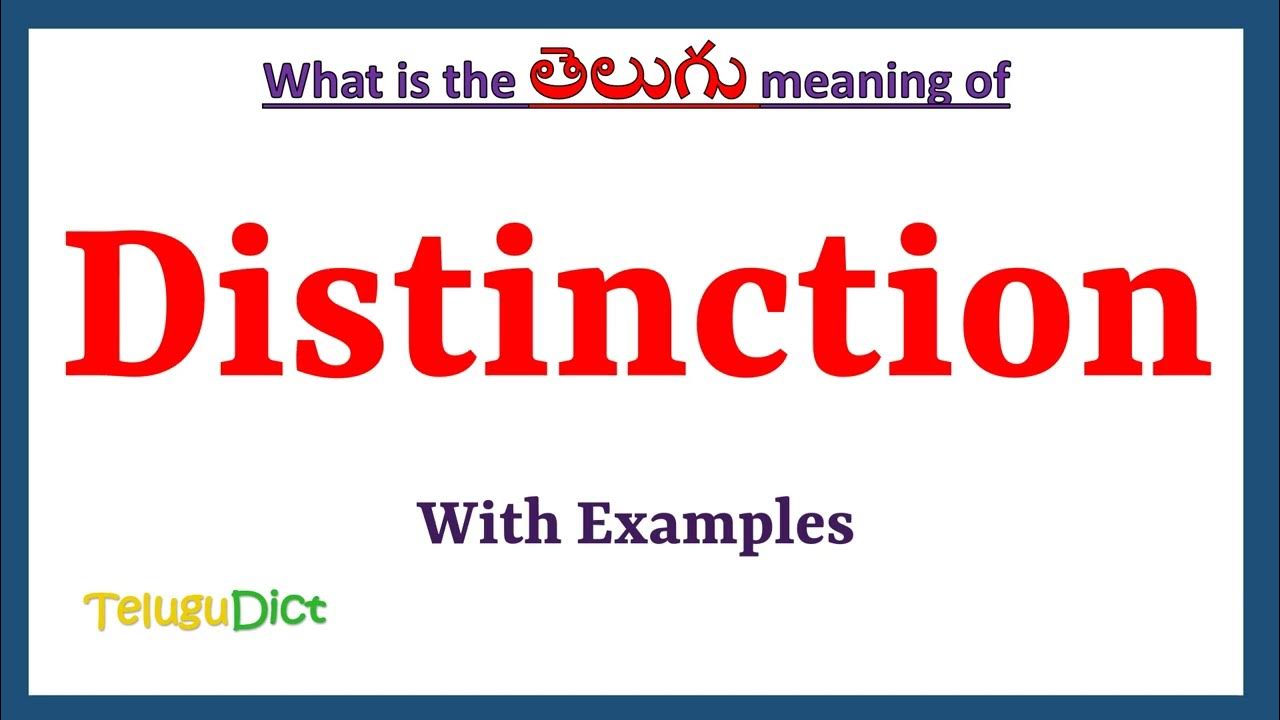 What is the తెలుగు meaning of

Distinction

With Examples

TeluguDict